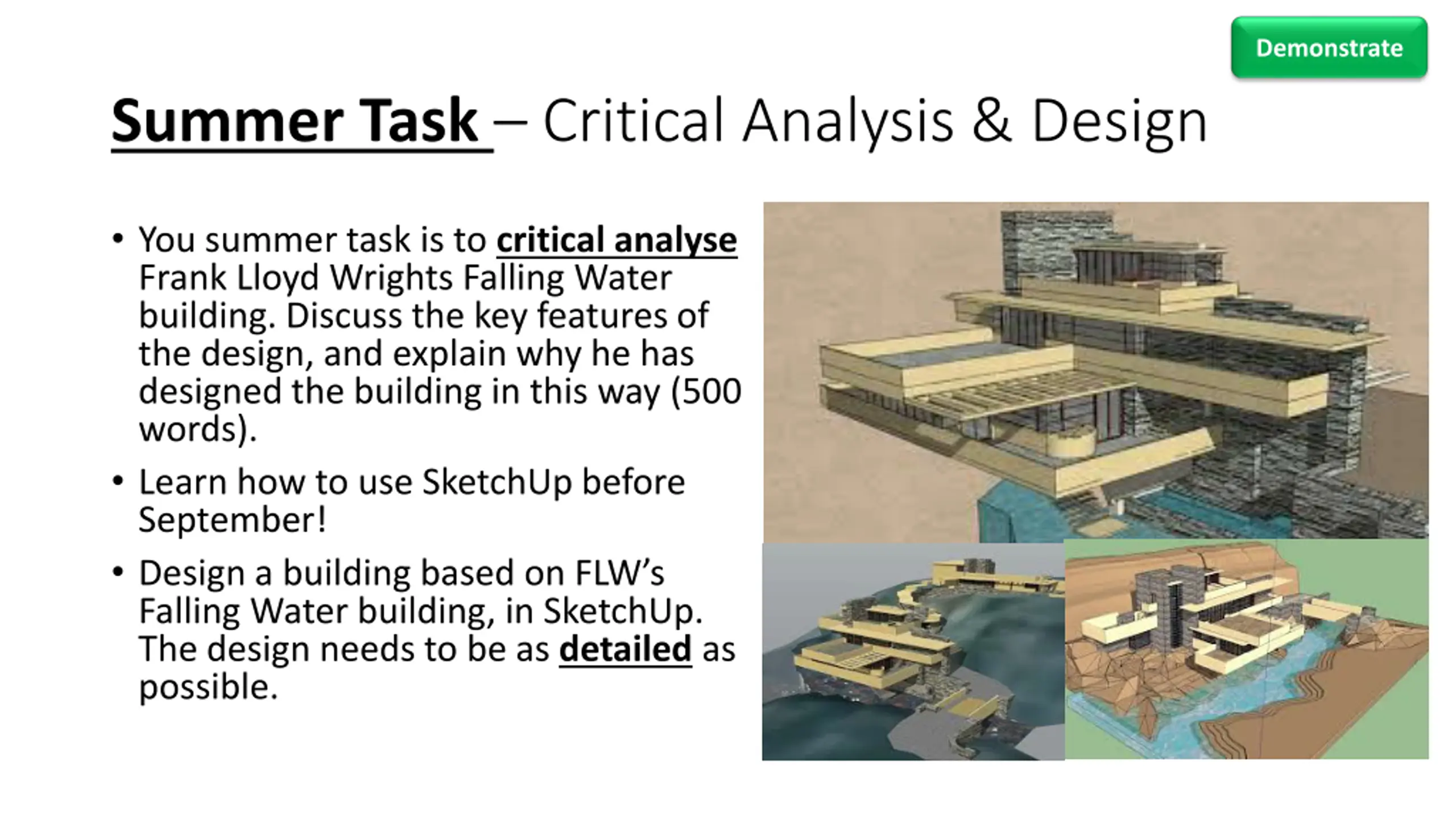 Demonstrate

Summer Task – Critical Analysis & Design

• You summer task is to critical analyse Frank Lloyd Wrights Falling Water building. Discuss the key features of the design, and explain why he has designed the building in this way (500 words).

• Learn how to use SketchUp before September!

• Design a building based on FLW's Falling Water building, in SketchUp. The design needs to be as detailed as possible.